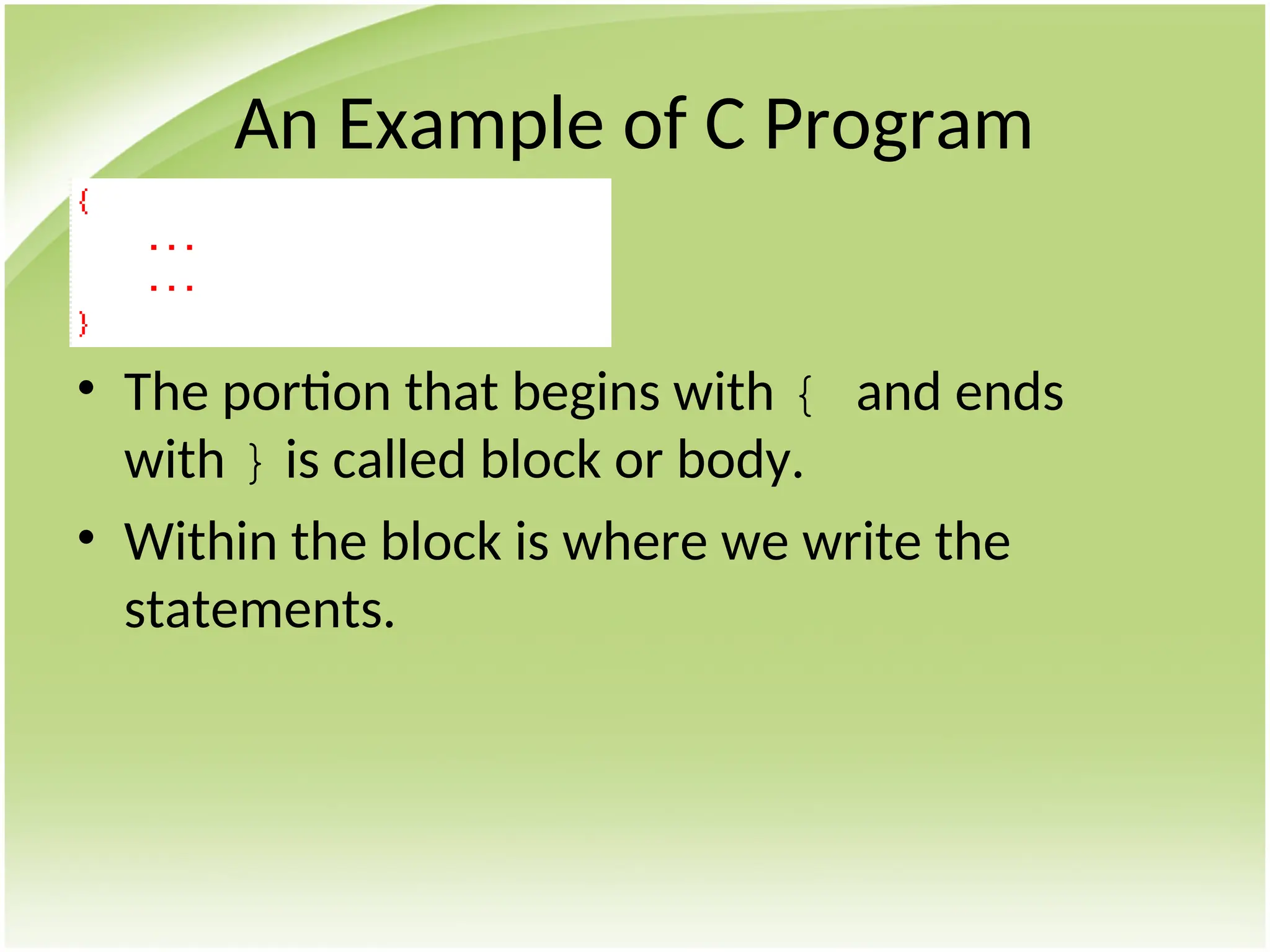 An Example of C Program

{
...
...
}

• The portion that begins with { and ends with } is called block or body.

• Within the block is where we write the statements.